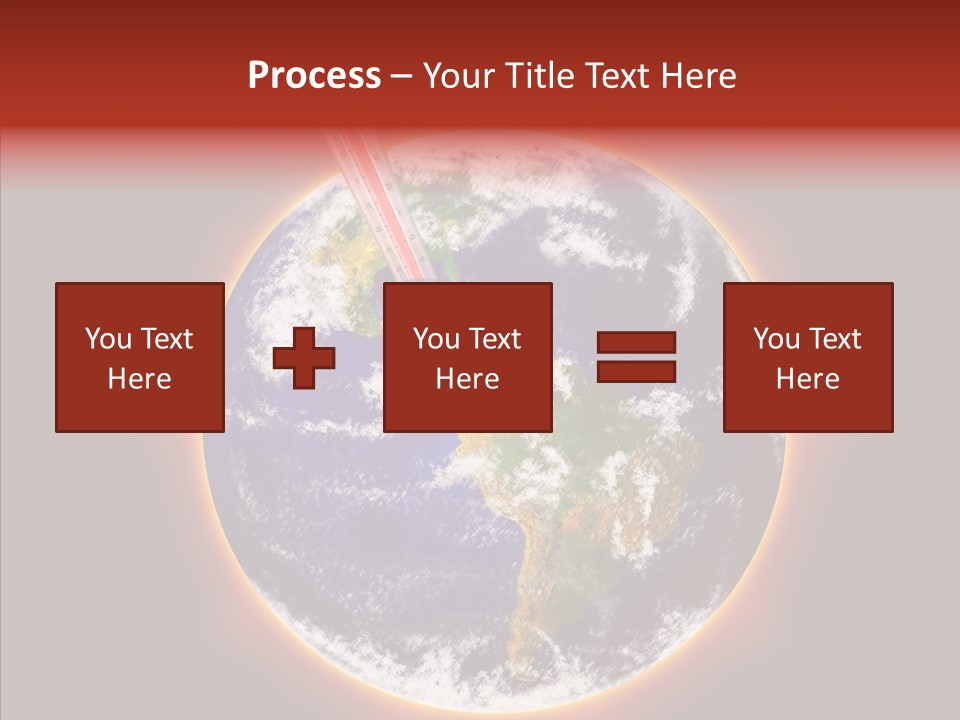 Process – Your Title Text Here

You Text Here

You Text Here

You Text Here